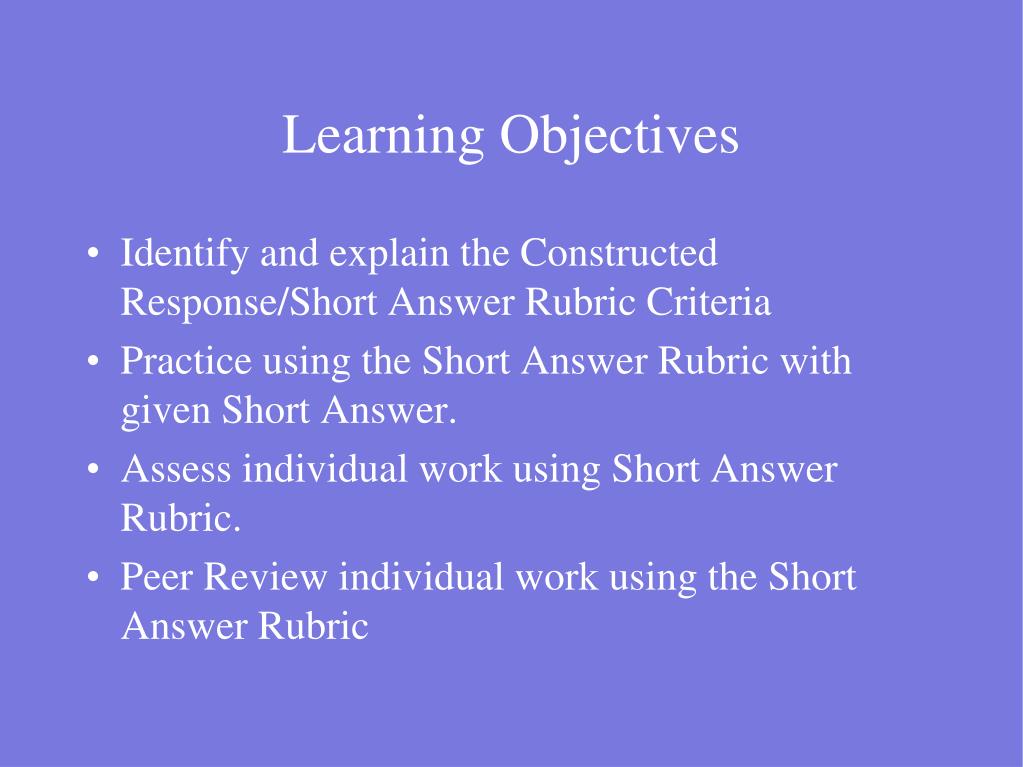 Learning Objectives

• Identify and explain the Constructed Response/Short Answer Rubric Criteria
• Practice using the Short Answer Rubric with given Short Answer.
• Assess individual work using Short Answer Rubric.
• Peer Review individual work using the Short Answer Rubric